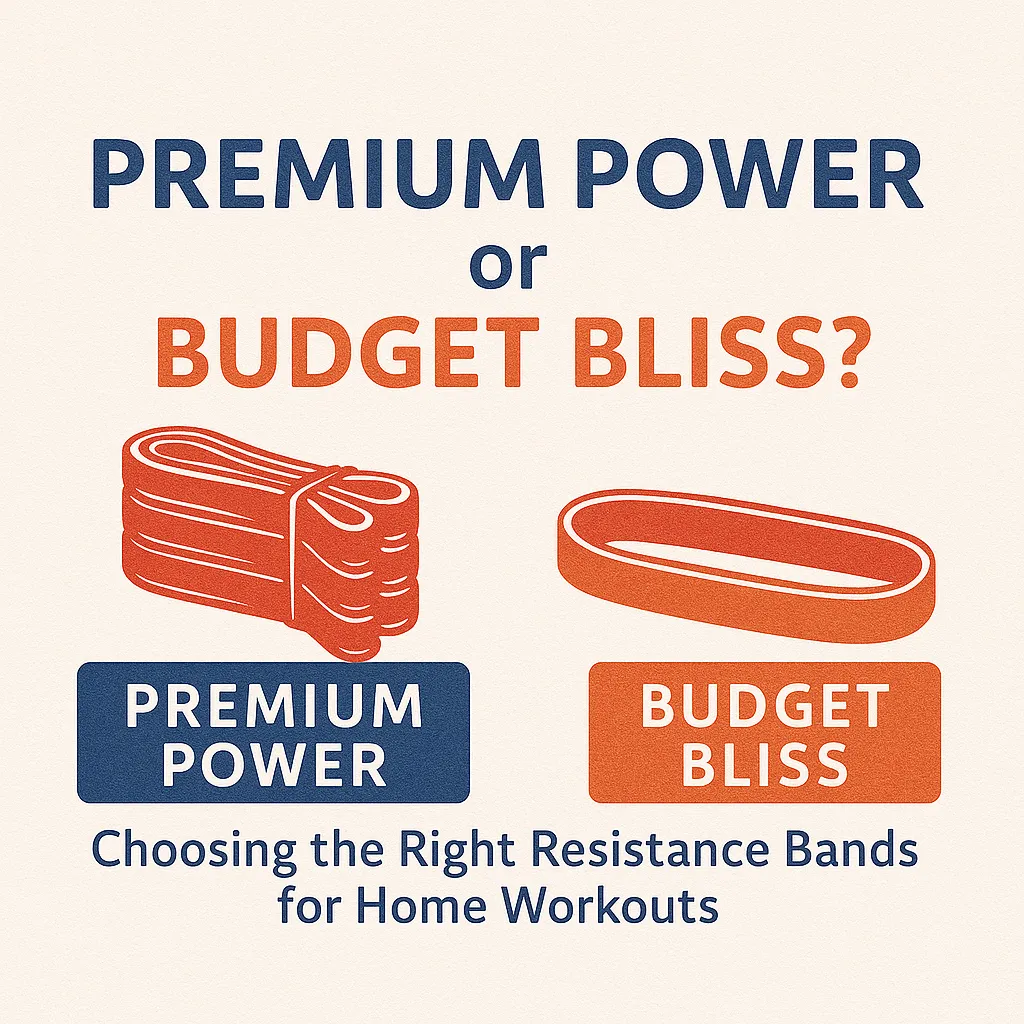 PREMIUM POWER
or
BUDGET BLISS?

PREMIUM POWER

BUDGET BLISS

Choosing the Right Resistance Bands for Home Workouts